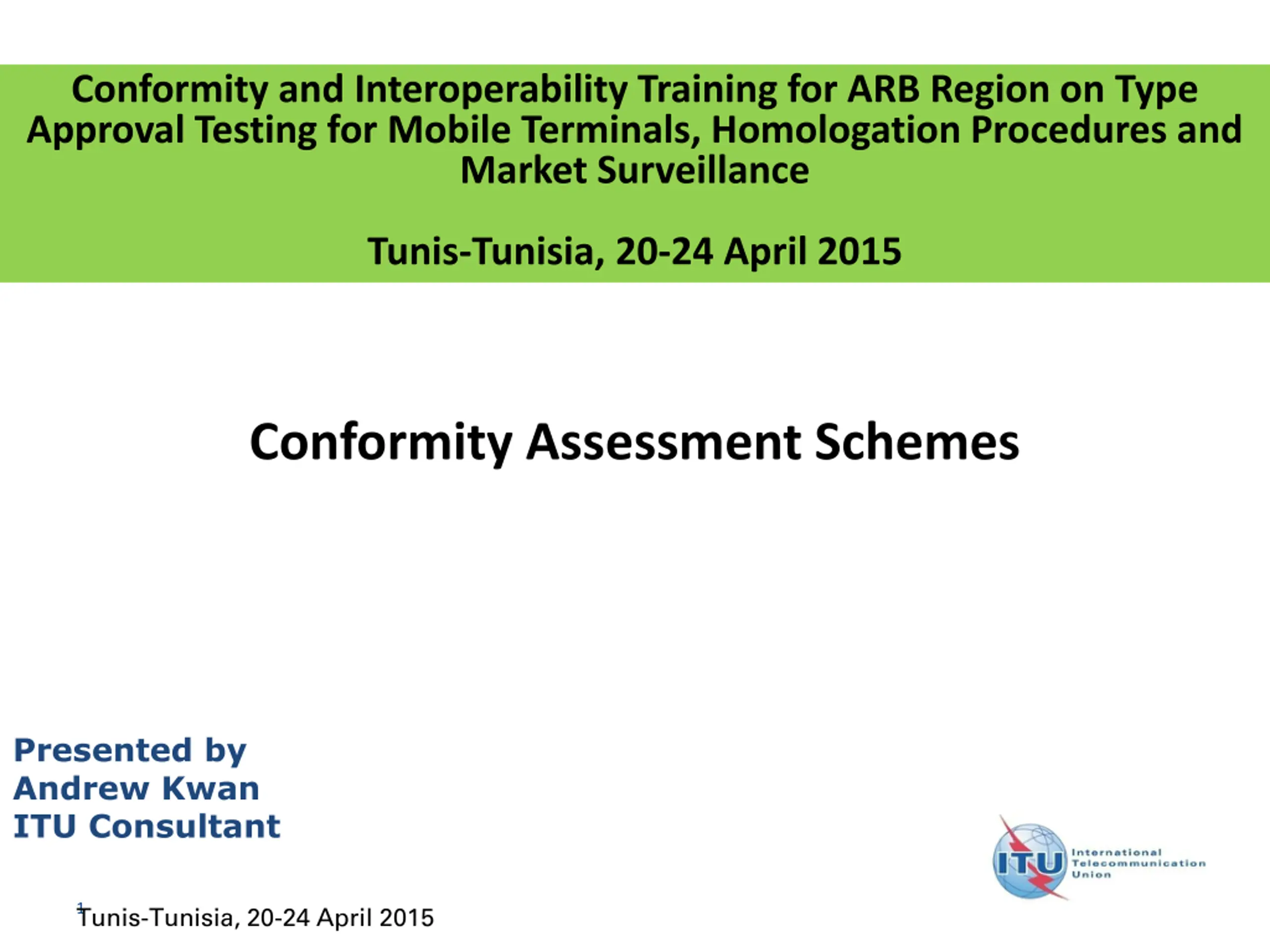 Conformity and Interoperability Training for ARB Region on Type Approval Testing for Mobile Terminals, Homologation Procedures and Market Surveillance

Tunis-Tunisia, 20-24 April 2015

Conformity Assessment Schemes

Presented by
Andrew Kwan
ITU Consultant

ITU International Telecommunication Union

1

Tunis-Tunisia, 20-24 April 2015